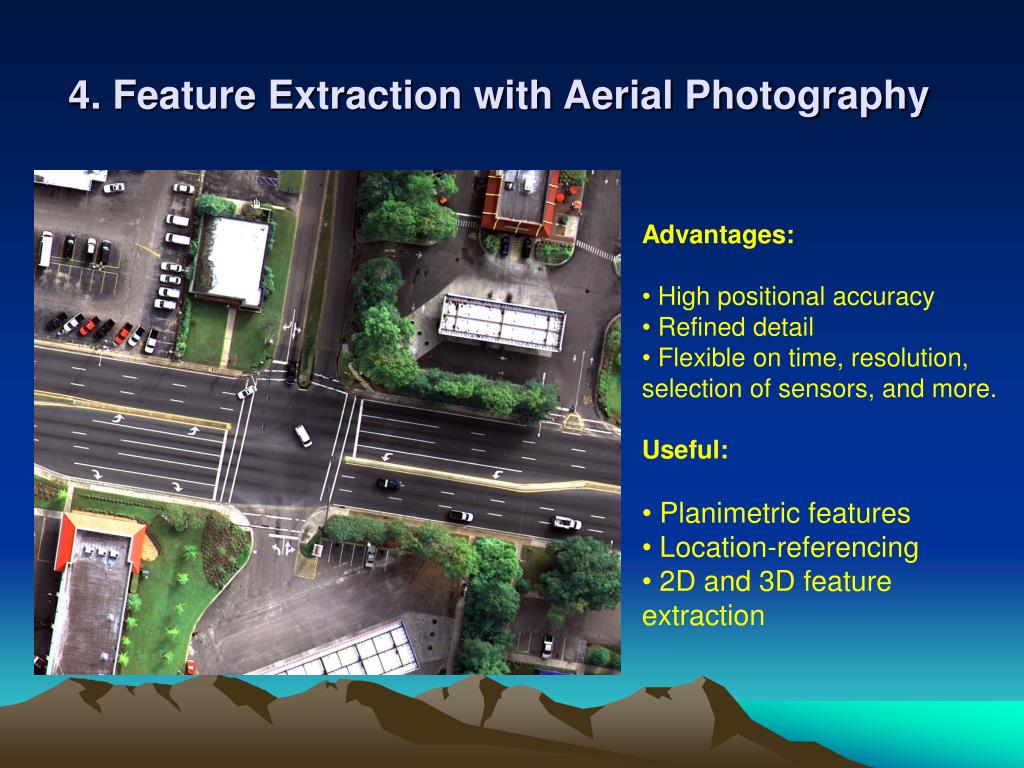 4. Feature Extraction with Aerial Photography

Advantages:

• High positional accuracy
• Refined detail
• Flexible on time, resolution, selection of sensors, and more.

Useful:

• Planimetric features
• Location-referencing
• 2D and 3D feature extraction